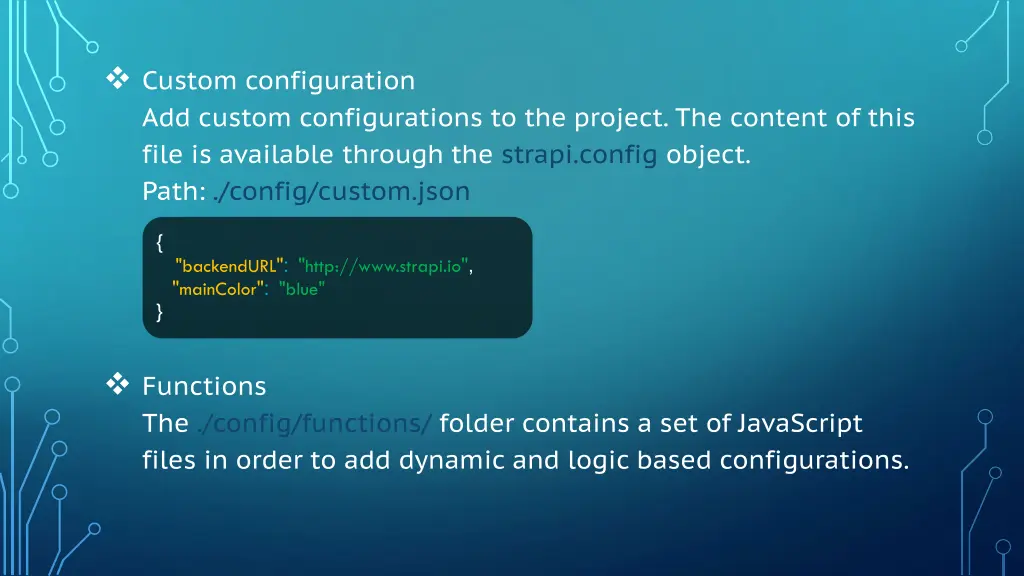 ❖ Custom configuration

Add custom configurations to the project. The content of this file is available through the strapi.config object.

Path: ./config/custom.json

{
"backendURL": "http://www.strapi.io",
"mainColor": "blue"
}

❖ Functions

The ./config/functions/ folder contains a set of JavaScript files in order to add dynamic and logic based configurations.